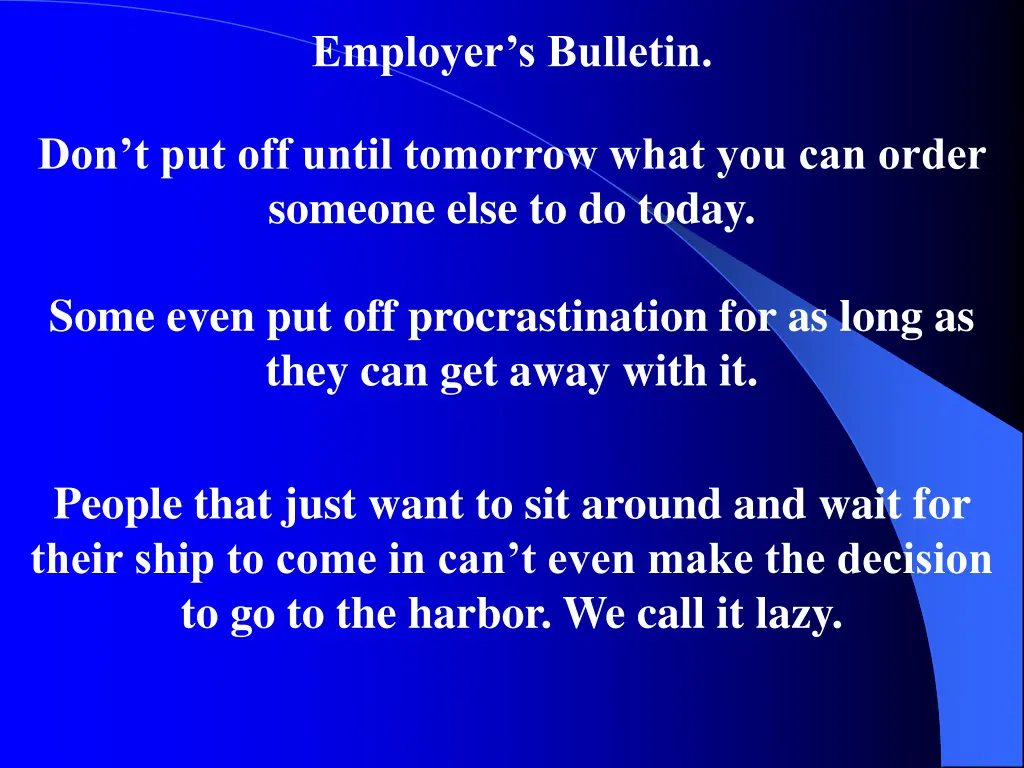 Employer’s Bulletin.

Don’t put off until tomorrow what you can order someone else to do today.

Some even put off procrastination for as long as they can get away with it.

People that just want to sit around and wait for their ship to come in can’t even make the decision to go to the harbor. We call it lazy.